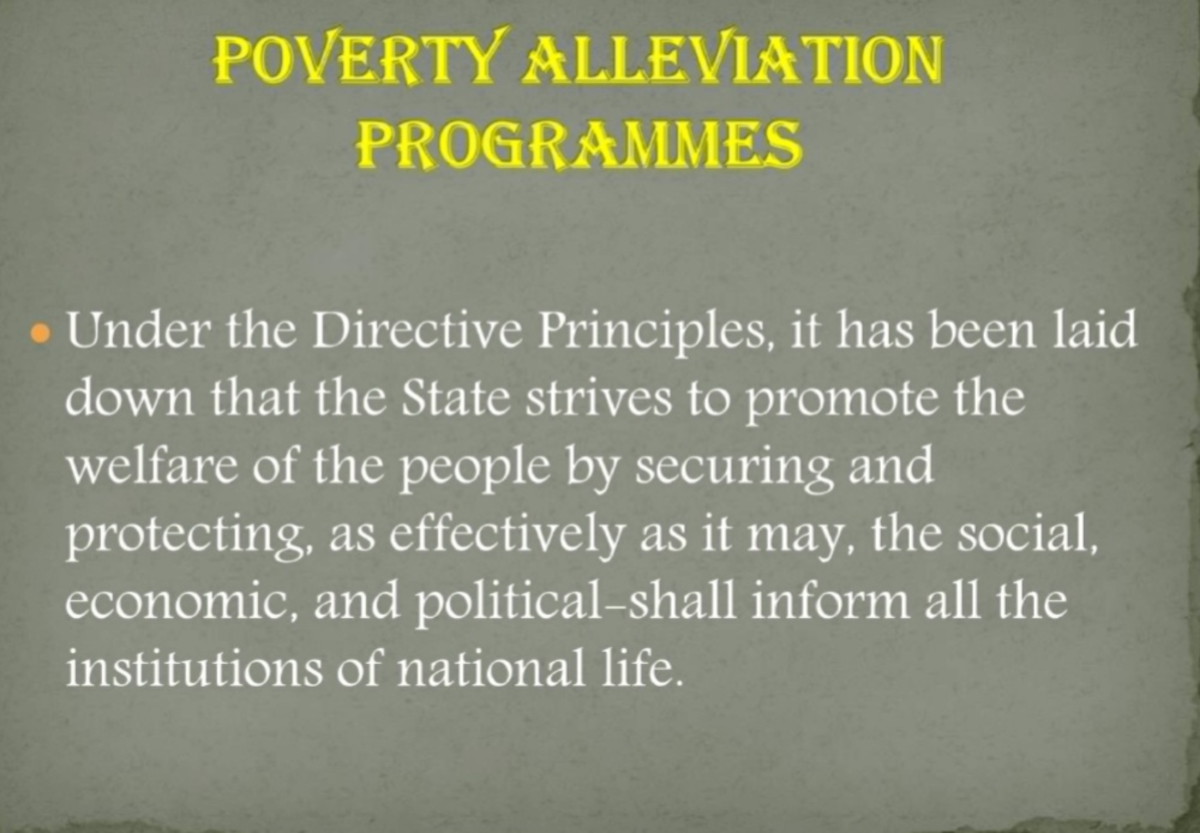 POVERTY ALLEVIATION PROGRAMMES

• Under the Directive Principles, it has been laid down that the State strives to promote the welfare of the people by securing and protecting, as effectively as it may, the social, economic, and political–shall inform all the institutions of national life.